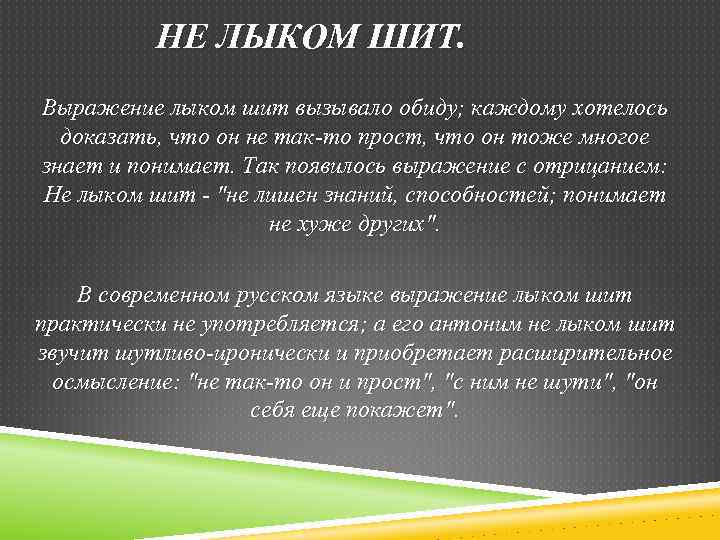 НЕ ЛЫКОМ ШИТ.

Выражение лыком шит вызывало обиду; каждому хотелось доказать, что он не так-то прост, что он тоже многое знает и понимает. Так появилось выражение с отрицанием: Не лыком шит - "не лишен знаний, способностей; понимает не хуже других".

В современном русском языке выражение лыком шит практически не употребляется; а его антоним не лыком шит звучит шутливо-иронически и приобретает расширительное осмысление: "не так-то он и прост", "с ним не шути", "он себя еще покажет".